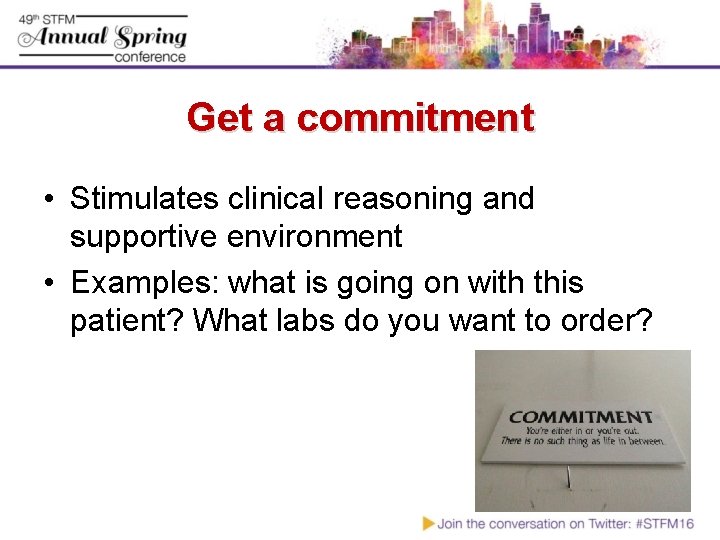 49th STFM Annual Spring conference

Get a commitment

• Stimulates clinical reasoning and supportive environment
• Examples: what is going on with this patient? What labs do you want to order?

COMMITMENT
You're either in or you're out.
There is no such thing as life in between.

Join the conversation on Twitter: #STFM16